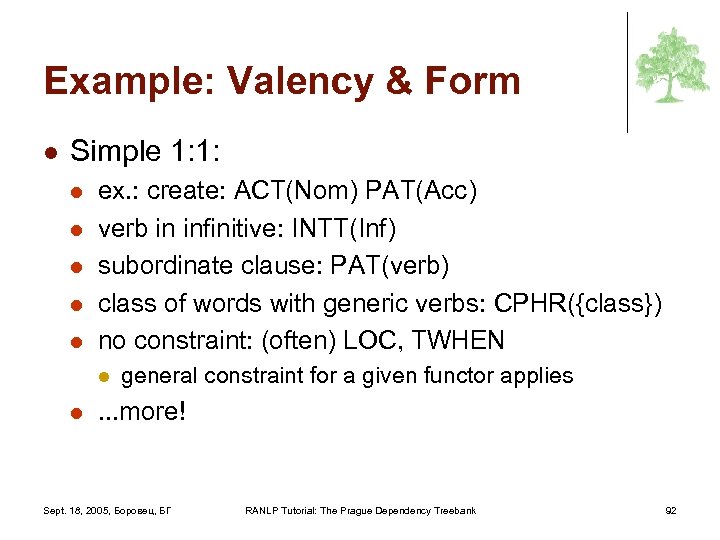 Example: Valency & Form

- Simple 1:1:
  - ex.: create: ACT(Nom) PAT(Acc)
  - verb in infinitive: INTT(Inf)
  - subordinate clause: PAT(verb)
  - class of words with generic verbs: CPHR({class})
  - no constraint: (often) LOC, TWHEN
    - general constraint for a given functor applies
  - ...more!

Sept. 18, 2005, Боровец, БГ RANLP Tutorial: The Prague Dependency Treebank 92